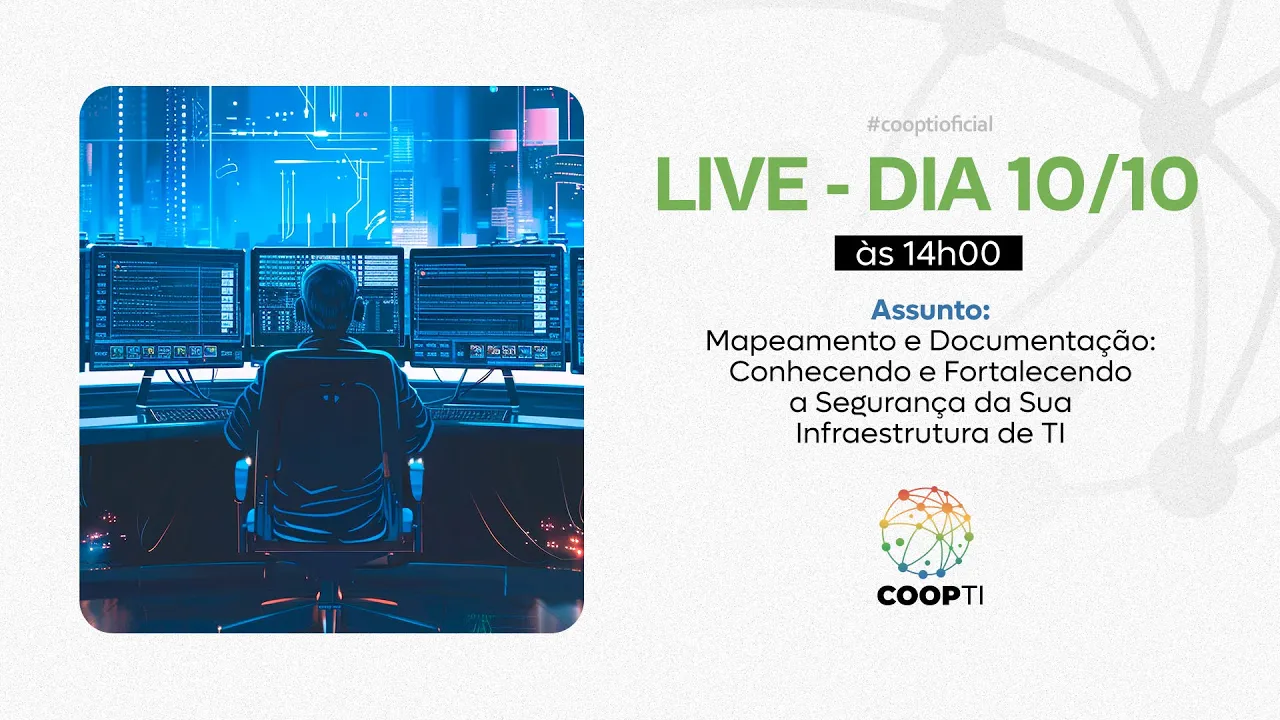 #cooptioficial

LIVE - DIA 10/10

às 14h00

Assunto:
Mapeamento e Documentação: Conhecendo e Fortalecendo a Segurança da Sua Infraestrutura de TI

COOPTI